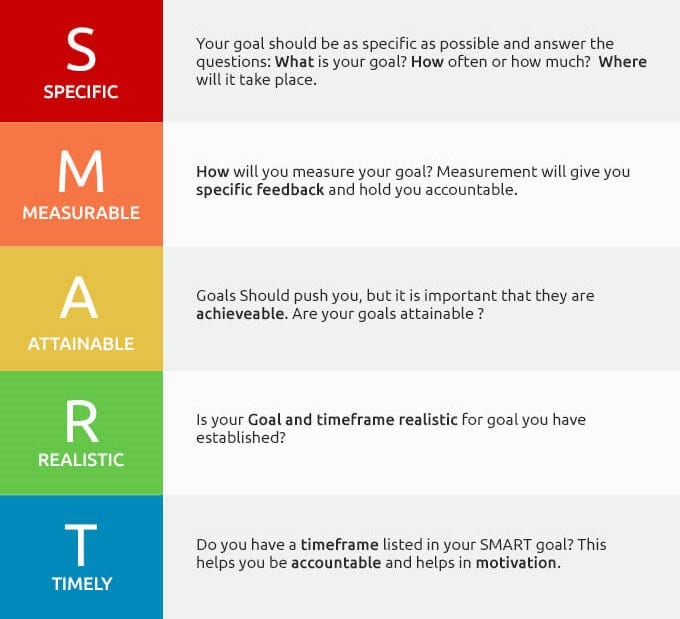 S
SPECIFIC

Your goal should be as specific as possible and answer the questions: What is your goal? How often or how much? Where will it take place.

M
MEASURABLE

How will you measure your goal? Measurement will give you specific feedback and hold you accountable.

A
ATTAINABLE

Goals Should push you, but it is important that they are achieveable. Are your goals attainable ?

R
REALISTIC

Is your Goal and timeframe realistic for goal you have established?

T
TIMELY

Do you have a timeframe listed in your SMART goal? This helps you be accountable and helps in motivation.